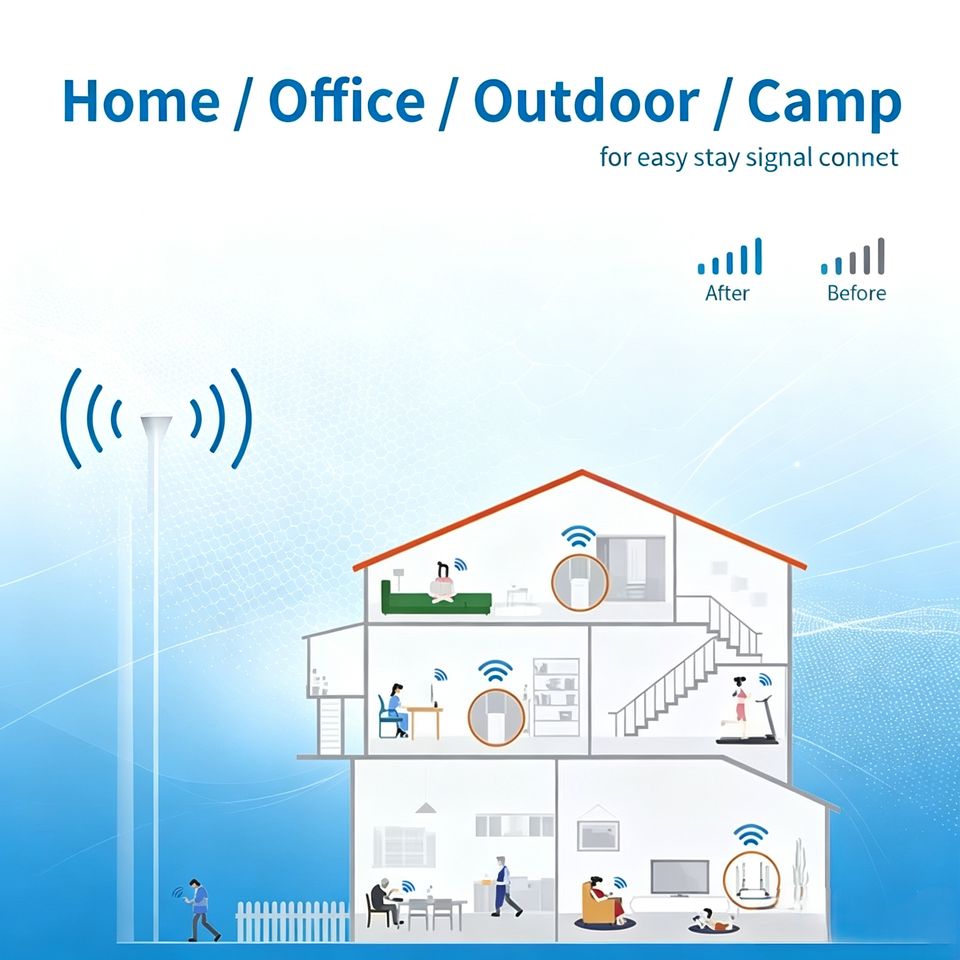 Home / Office / Outdoor / Camp
for easy stay signal connet

After
Before